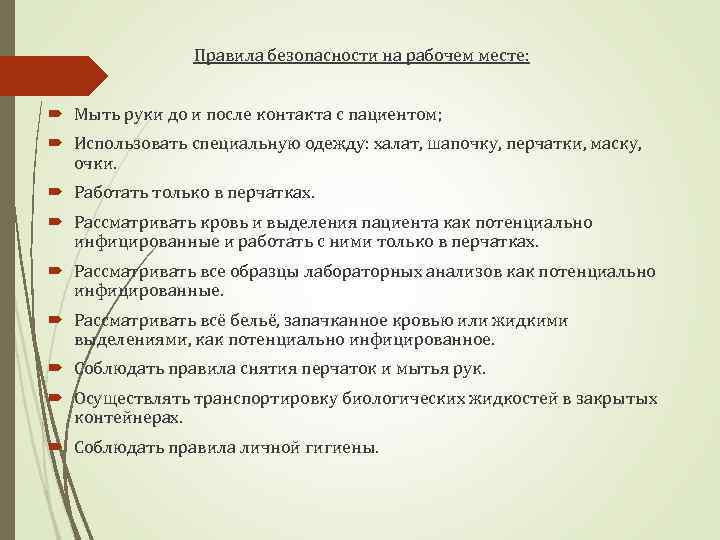 Правила безопасности на рабочем месте:

Мыть руки до и после контакта с пациентом;

Использовать специальную одежду: халат, шапочку, перчатки, маску, очки.

Работать только в перчатках.

Рассматривать кровь и выделения пациента как потенциально инфицированные и работать с ними только в перчатках.

Рассматривать все образцы лабораторных анализов как потенциально инфицированные.

Рассматривать всё бельё, запачканное кровью или жидкими выделениями, как потенциально инфицированное.

Соблюдать правила снятия перчаток и мытья рук.

Осуществлять транспортировку биологических жидкостей в закрытых контейнерах.

Соблюдать правила личной гигиены.